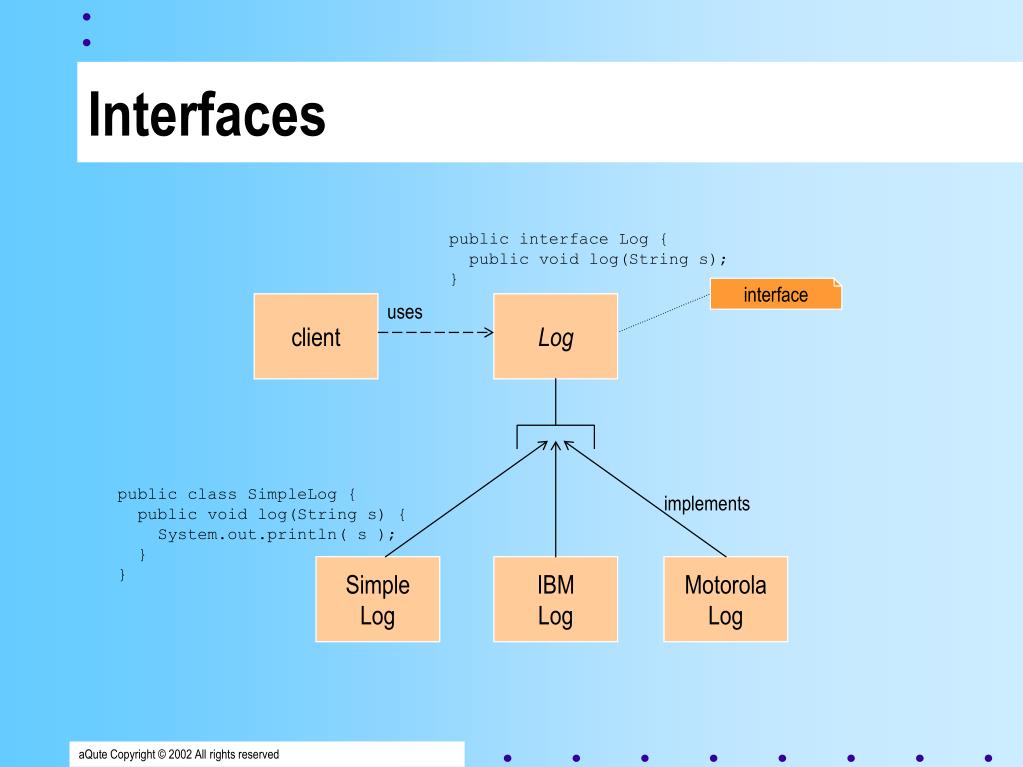 Interfaces

public interface Log {
  public void log(String s);
}

interface

client

uses

Log

public class SimpleLog {
  public void log(String s) {
    System.out.println( s );
  }
}

implements

Simple Log

IBM Log

Motorola Log

aQute Copyright © 2002 All rights reserved